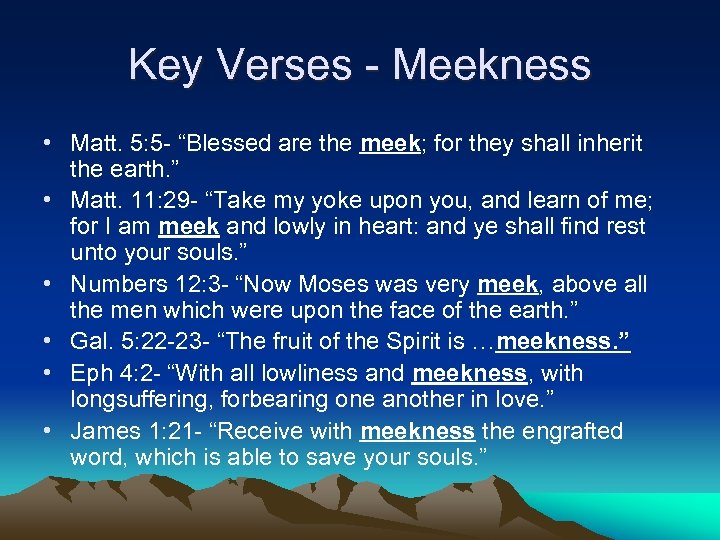 Key Verses - Meekness

• Matt. 5:5- “Blessed are the meek; for they shall inherit the earth.”
• Matt. 11:29- “Take my yoke upon you, and learn of me; for I am meek and lowly in heart: and ye shall find rest unto your souls.”
• Numbers 12:3- “Now Moses was very meek, above all the men which were upon the face of the earth.”
• Gal. 5:22-23- “The fruit of the Spirit is …meekness.”
• Eph 4:2- “With all lowliness and meekness, with longsuffering, forbearing one another in love.”
• James 1:21- “Receive with meekness the engrafted word, which is able to save your souls.”